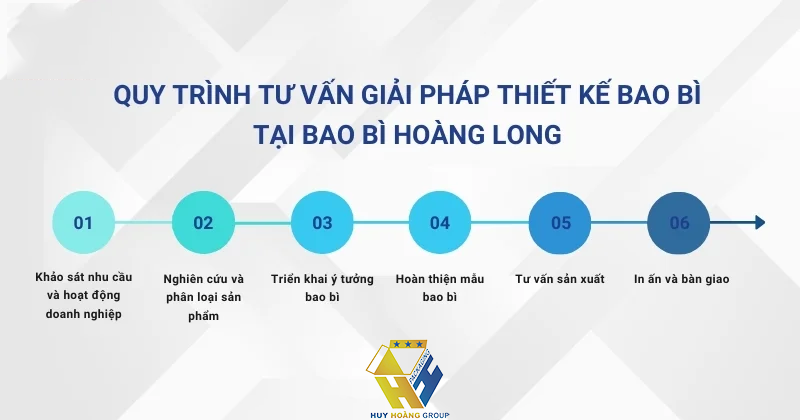 QUY TRÌNH TƯ VẤN GIẢI PHÁP THIẾT KẾ BAO BÌ TẠI BAO BÌ HOÀNG LONG

01
Khảo sát nhu cầu và hoạt động doanh nghiệp

02
Nghiên cứu và phân loại sản phẩm

03
Triển khai ý tưởng bao bì

04
Hoàn thiện mẫu bao bì

05
Tư vấn sản xuất

06
In ấn và bàn giao

HUY HOÀNG GROUP